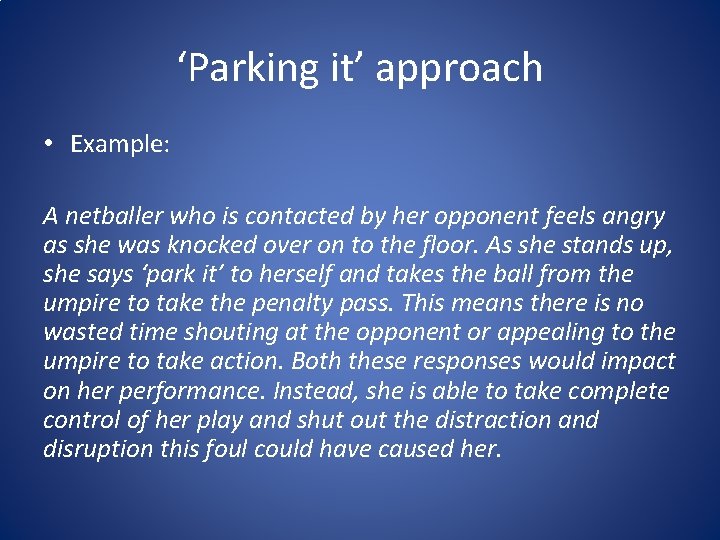 'Parking it' approach

• Example:

A netballer who is contacted by her opponent feels angry as she was knocked over on to the floor. As she stands up, she says 'park it' to herself and takes the ball from the umpire to take the penalty pass. This means there is no wasted time shouting at the opponent or appealing to the umpire to take action. Both these responses would impact on her performance. Instead, she is able to take complete control of her play and shut out the distraction and disruption this foul could have caused her.